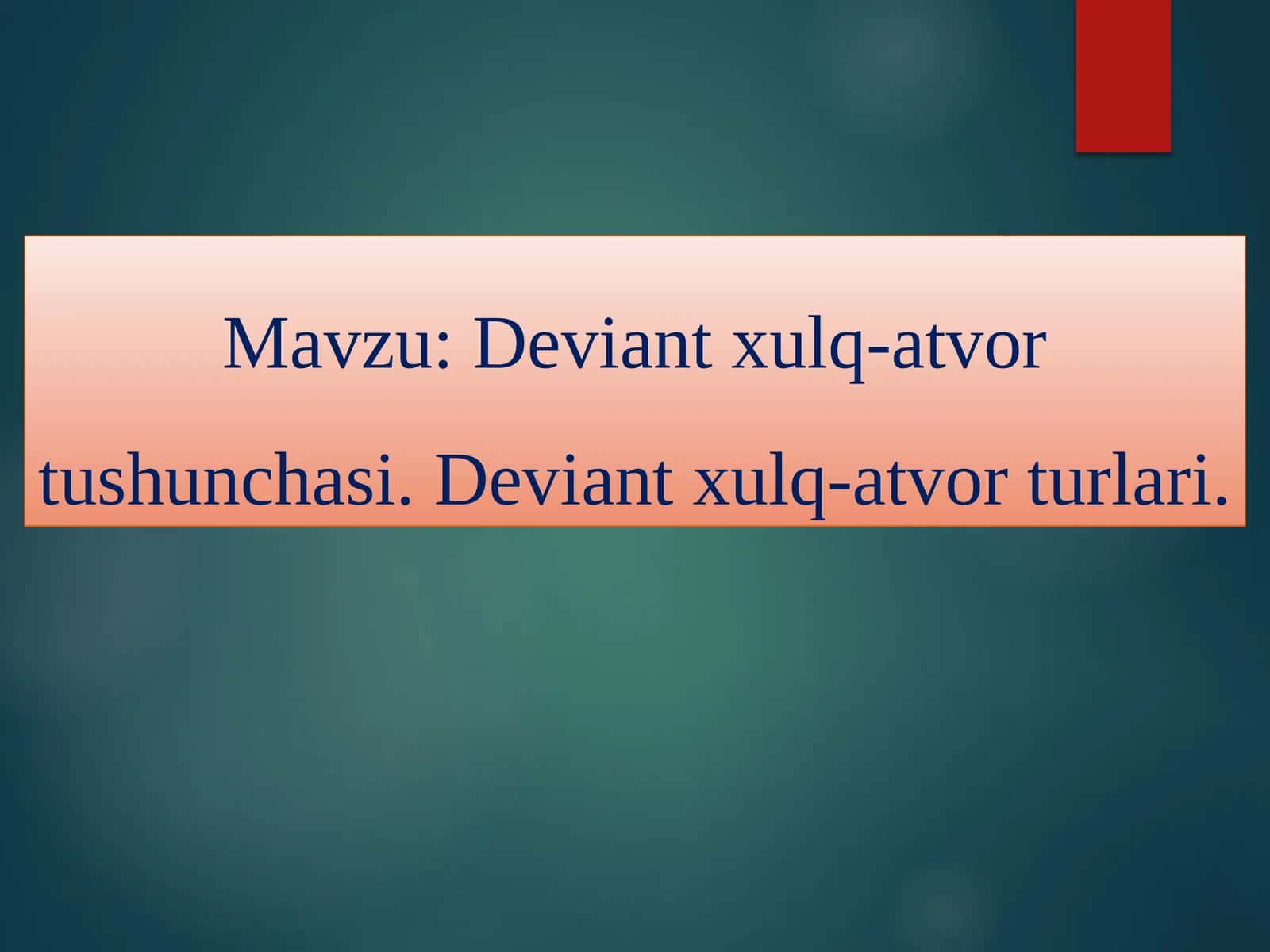 Mavzu: Deviant xulq-atvor tushunchasi. Deviant xulq-atvor turlari.